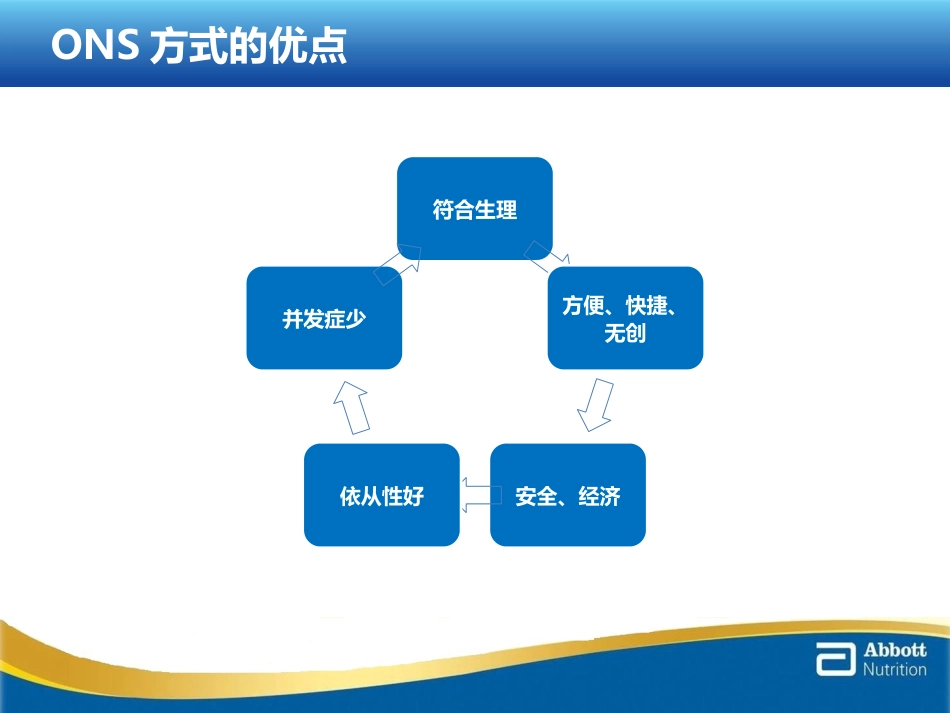 ONS 方式的优点

符合生理

方便、快捷、无创

安全、经济

依从性好

并发症少

Abbott
Nutrition